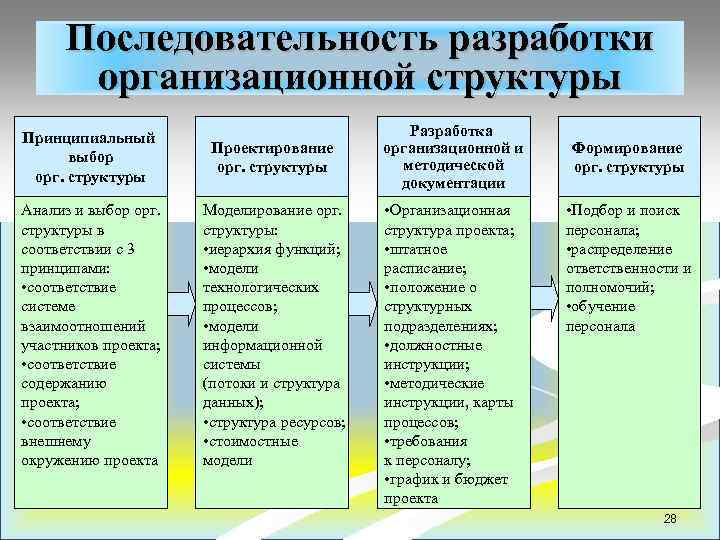 Последовательность разработки организационной структуры

Принципиальный выбор орг. структуры

Анализ и выбор орг. структуры в соответствии с 3 принципами:
•соответствие системе взаимоотношений участников проекта;
•соответствие содержанию проекта;
•соответствие внешнему окружению проекта

Проектирование орг. структуры

Моделирование орг. структуры:
•иерархия функций;
•модели технологических процессов;
•модели информационной системы (потоки и структура данных);
•структура ресурсов;
•стоимостные модели

Разработка организационной и методической документации

•Организационная структура проекта;
•штатное расписание;
•положение о структурных подразделениях;
•должностные инструкции;
•методические инструкции, карты процессов;
•требования к персоналу;
•график и бюджет проекта

Формирование орг. структуры

•Подбор и поиск персонала;
•распределение ответственности и полномочий;
•обучение персонала

28